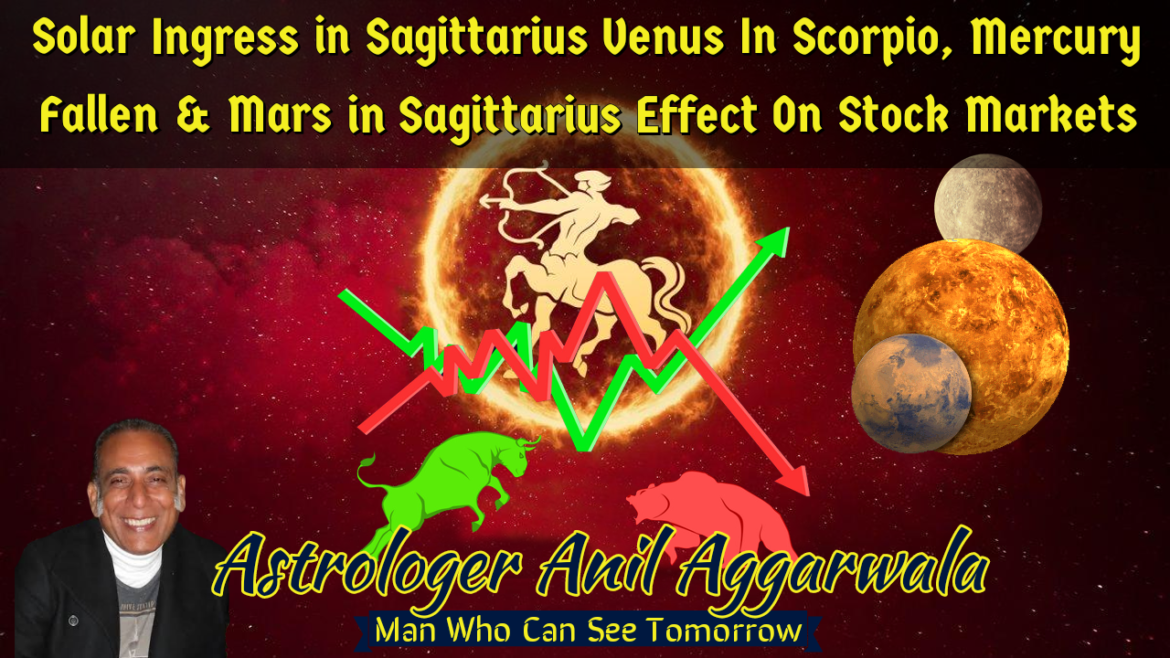 Solar Ingress in Sagittarius Venus In Scorpio, Mercury Fallen & Mars in Sagittarius Effect On Stock Markets

Astrologer Anil Aggarwala

Man Who Can See Tomorrow